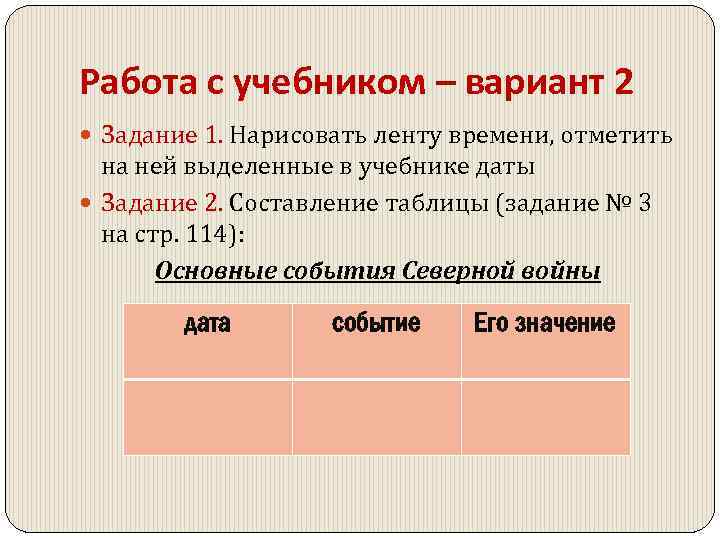 Работа с учебником – вариант 2

Задание 1. Нарисовать ленту времени, отметить на ней выделенные в учебнике даты

Задание 2. Составление таблицы (задание № 3 на стр. 114):

Основные события Северной войны

| дата | событие | Его значение |
|---|---|---|
| | | |